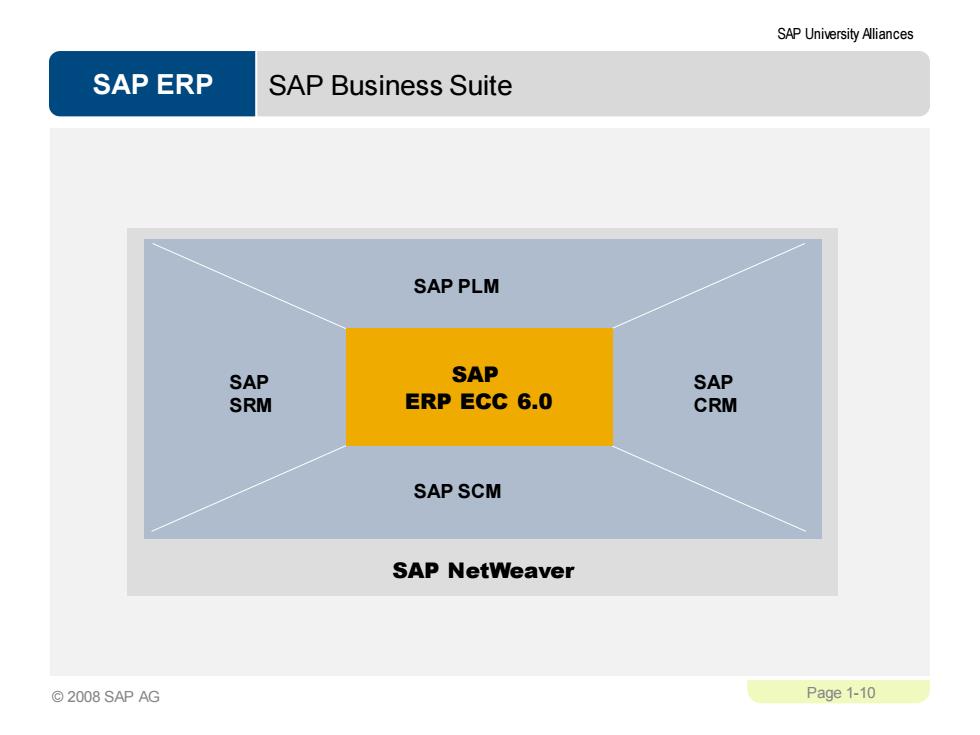 SAP University Alliances

SAP ERP

SAP Business Suite

SAP PLM

SAP SRM

SAP ERP ECC 6.0

SAP CRM

SAP SCM

SAP NetWeaver

© 2008 SAP AG

Page 1-10